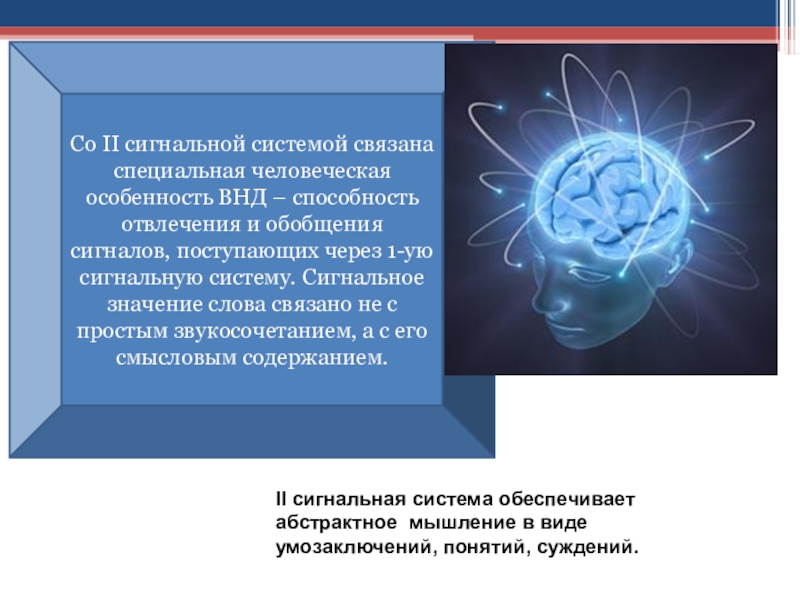 Со II сигнальной системой связана специальная человеческая особенность ВНД – способность отвлечения и обобщения сигналов, поступающих через 1-ую сигнальную систему. Сигнальное значение слова связано не с простым звукосочетанием, а с его смысловым содержанием.

II сигнальная система обеспечивает абстрактное мышление в виде умозаключений, понятий, суждений.